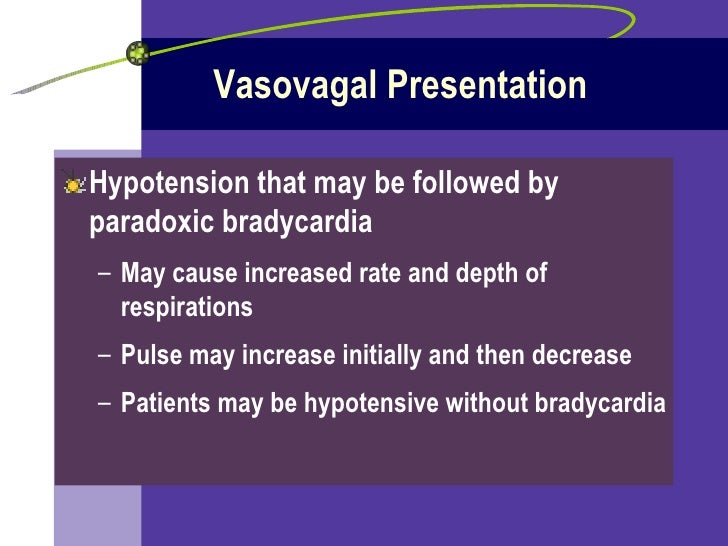 Vasovagal Presentation

Hypotension that may be followed by paradoxic bradycardia

– May cause increased rate and depth of respirations

– Pulse may increase initially and then decrease

– Patients may be hypotensive without bradycardia